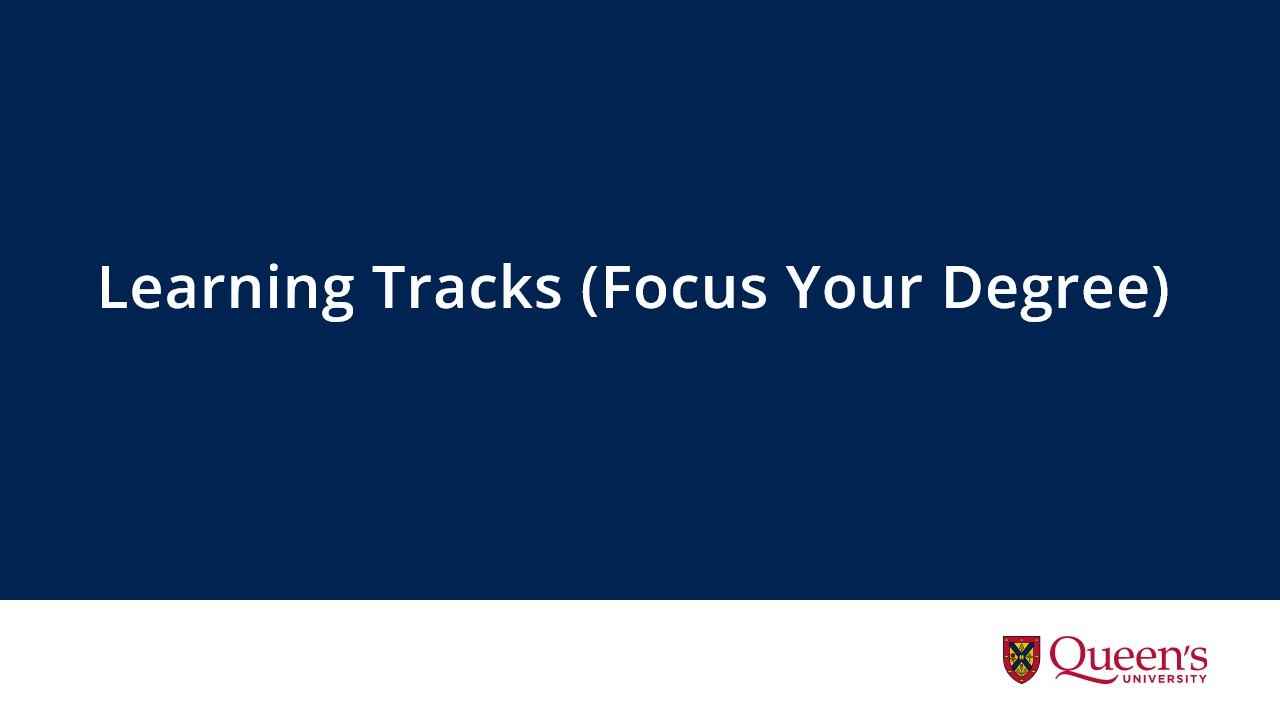 Learning Tracks (Focus Your Degree)

Queen's
UNIVERSITY